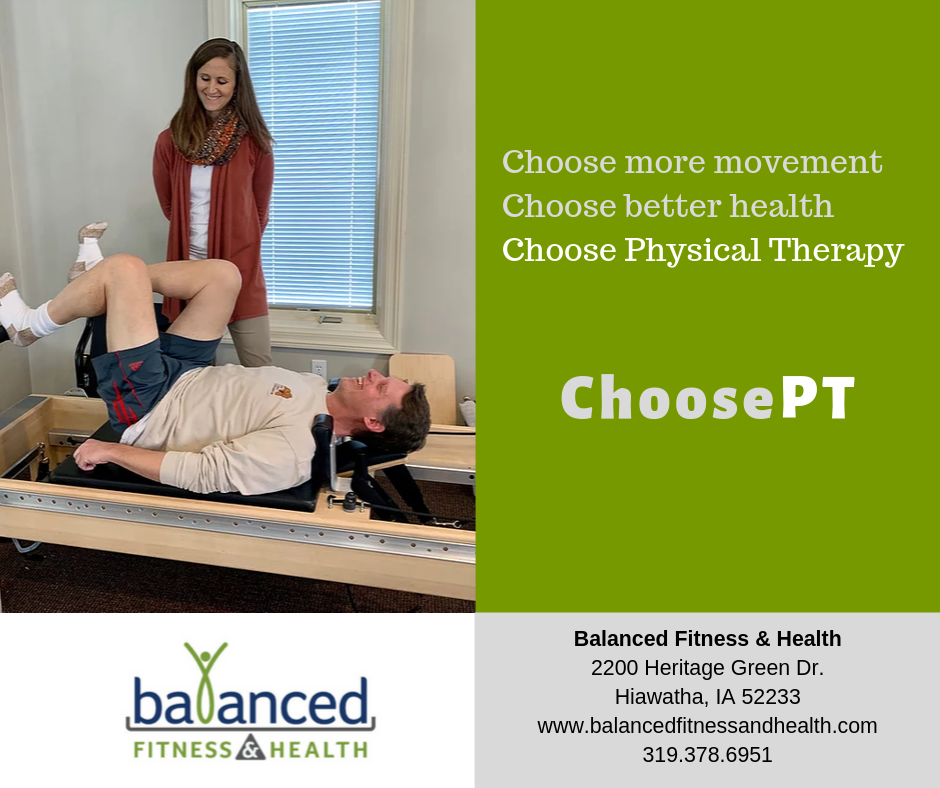 Choose more movement
Choose better health
Choose Physical Therapy

ChoosePT

balanced
FITNESS & HEALTH

Balanced Fitness & Health
2200 Heritage Green Dr.
Hiawatha, IA 52233
www.balancedfitnessandhealth.com
319.378.6951